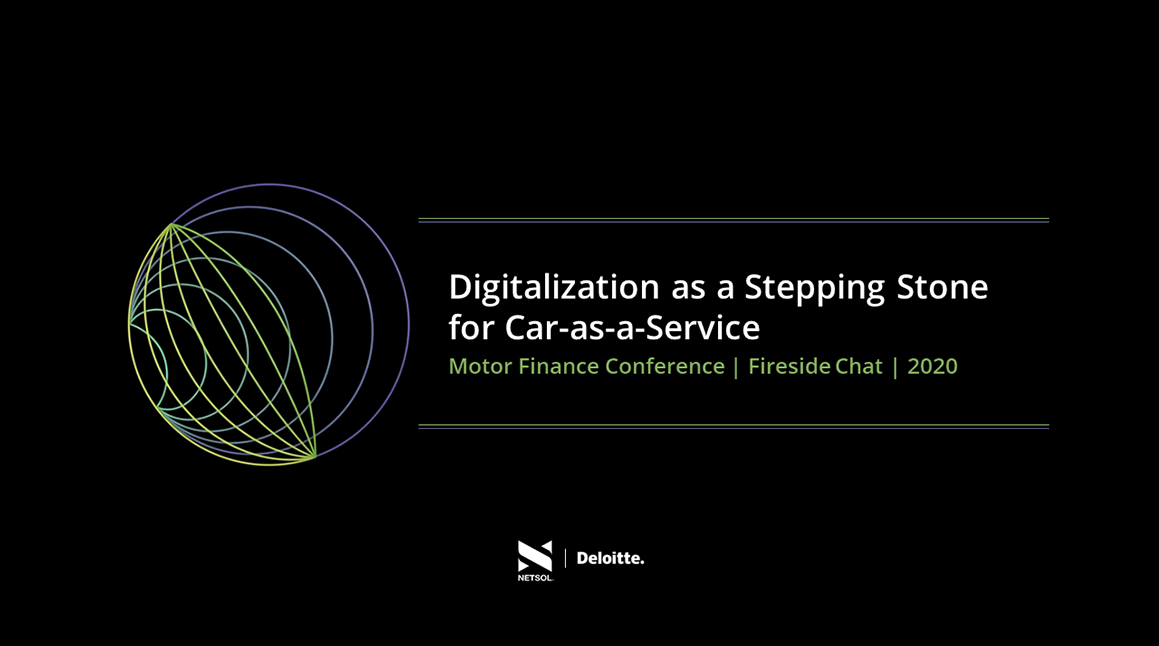 Digitalization as a Stepping Stone for Car-as-a-Service

Motor Finance Conference | Fireside Chat | 2020

NETSOL | Deloitte.